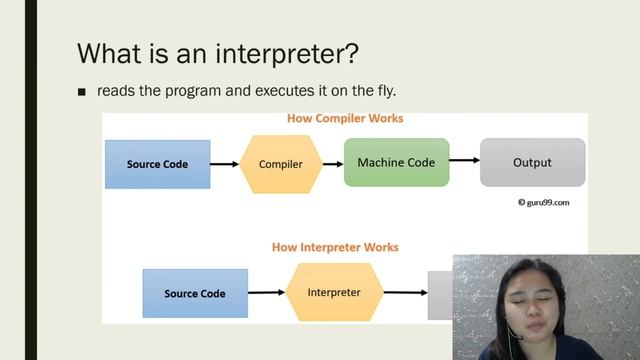 What is an interpreter?

■ reads the program and executes it on the fly.

How Compiler Works

Source Code

Compiler

Machine Code

Output

© guru99.com

How Interpreter Works

Source Code

Interpreter